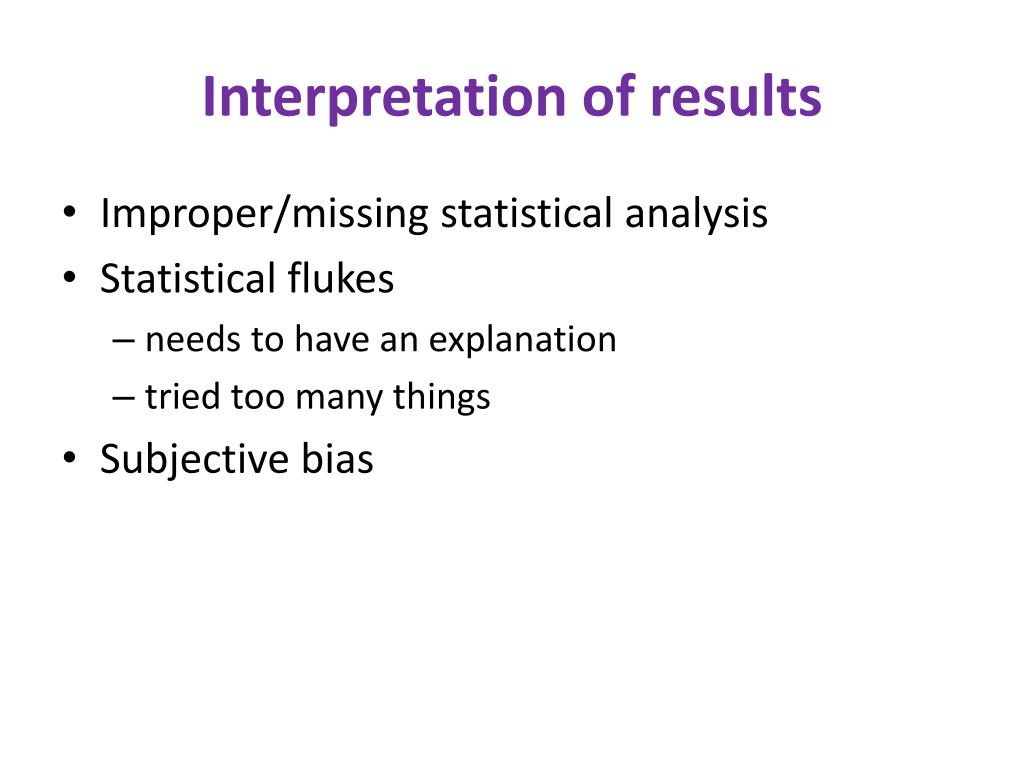 Interpretation of results

• Improper/missing statistical analysis
• Statistical flukes
– needs to have an explanation
– tried too many things
• Subjective bias